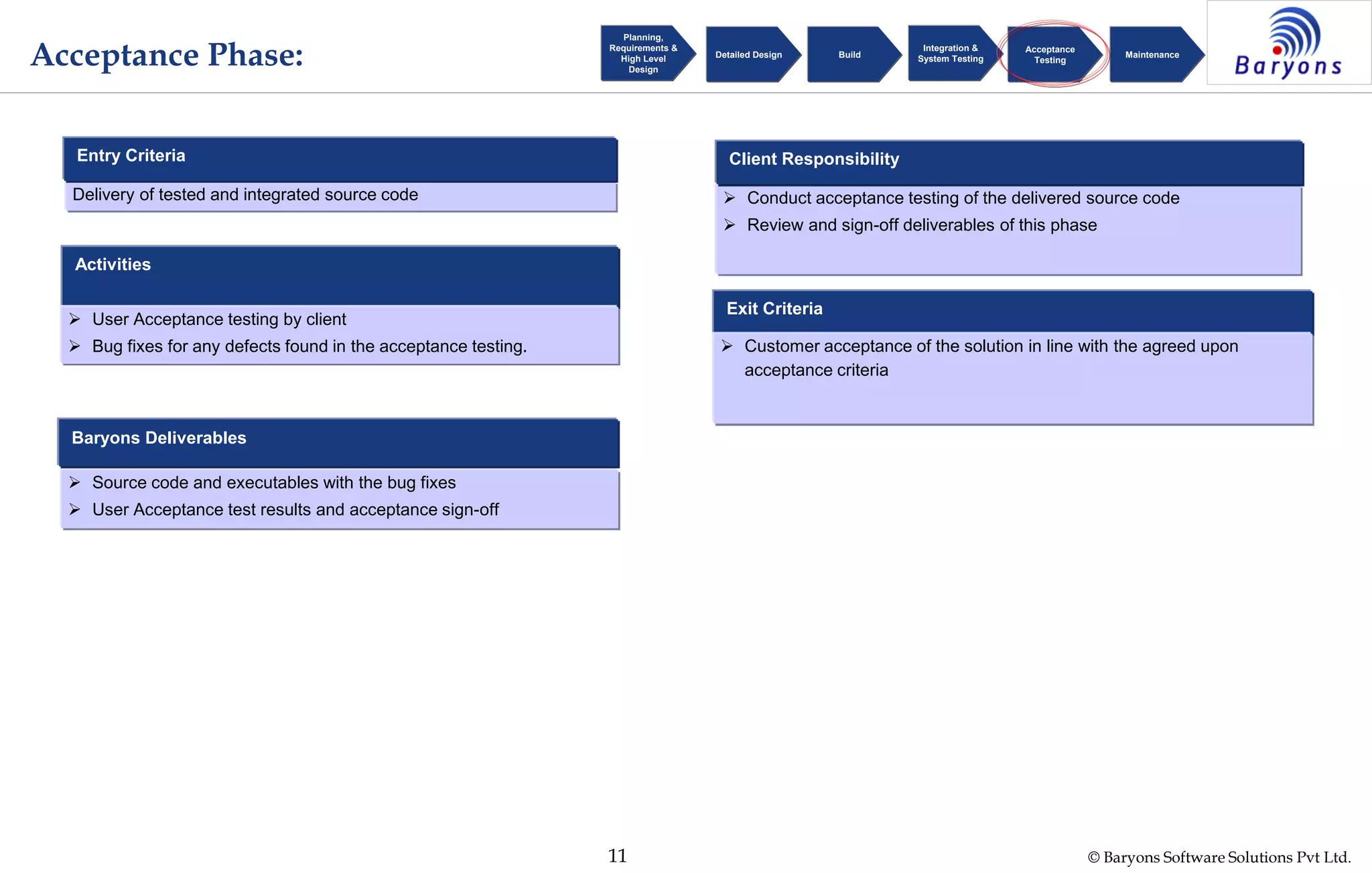 Acceptance Phase:

Planning, Requirements & High Level Design

Detailed Design

Build

Integration & System Testing

Acceptance Testing

Maintenance

Baryons

Entry Criteria

Delivery of tested and integrated source code

Activities

➢ User Acceptance testing by client
➢ Bug fixes for any defects found in the acceptance testing.

Baryons Deliverables

➢ Source code and executables with the bug fixes
➢ User Acceptance test results and acceptance sign-off

Client Responsibility

➢ Conduct acceptance testing of the delivered source code
➢ Review and sign-off deliverables of this phase

Exit Criteria

➢ Customer acceptance of the solution in line with the agreed upon acceptance criteria

11

© Baryons Software Solutions Pvt Ltd.